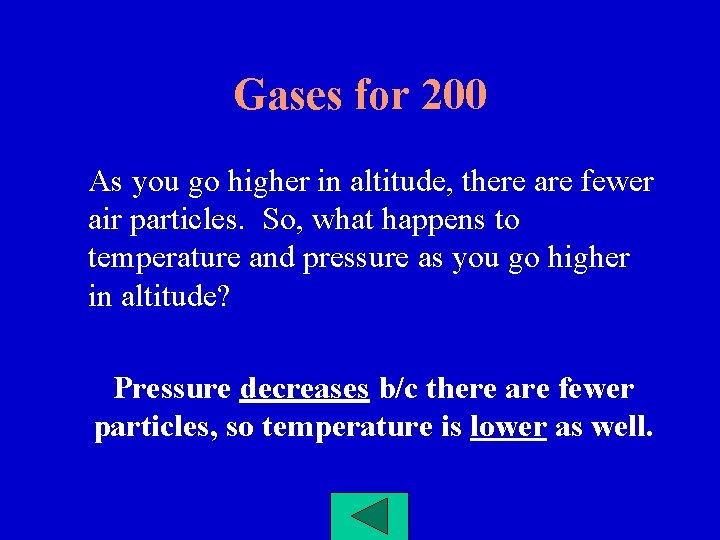 Gases for 200

As you go higher in altitude, there are fewer air particles.  So, what happens to temperature and pressure as you go higher in altitude?

Pressure decreases b/c there are fewer particles, so temperature is lower as well.